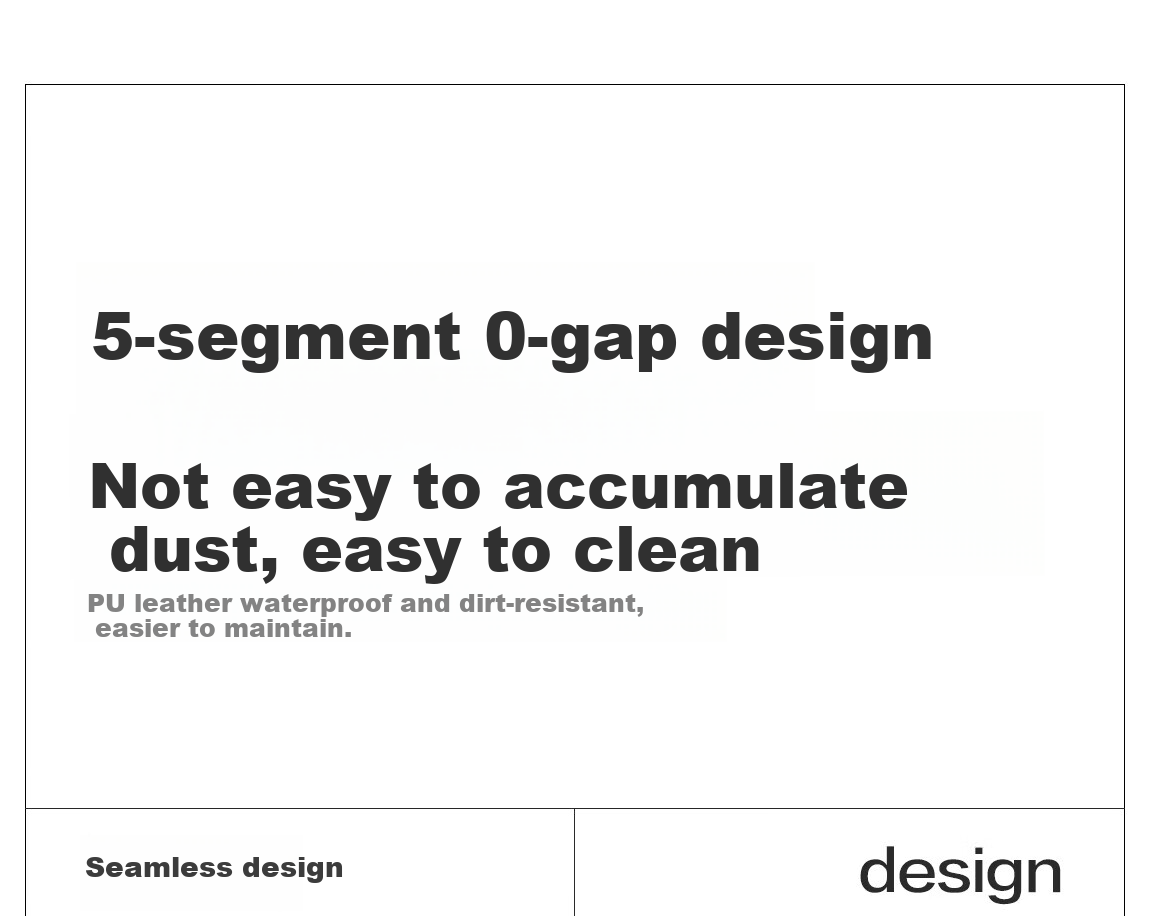 5-segment 0-gap design

Not easy to accumulate dust, easy to clean

PU leather waterproof and dirt-resistant, easier to maintain.

Seamless design

design